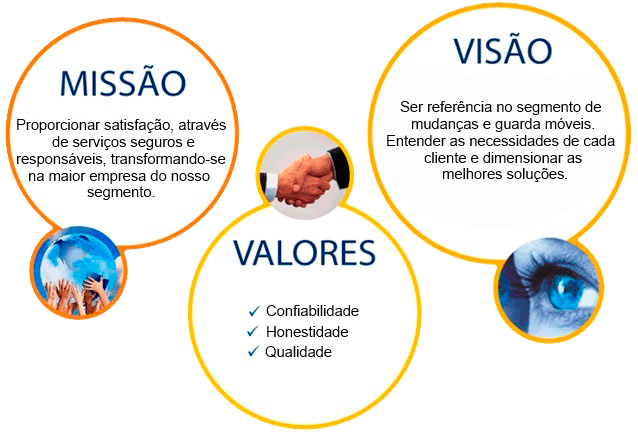 MISSÃO

Proporcionar satisfação, através de serviços seguros e responsáveis, transformando-se na maior empresa do nosso segmento.

VALORES

✓ Confiabilidade
✓ Honestidade
✓ Qualidade

VISÃO

Ser referência no segmento de mudanças e guarda móveis. Entender as necessidades de cada cliente e dimensionar as melhores soluções.